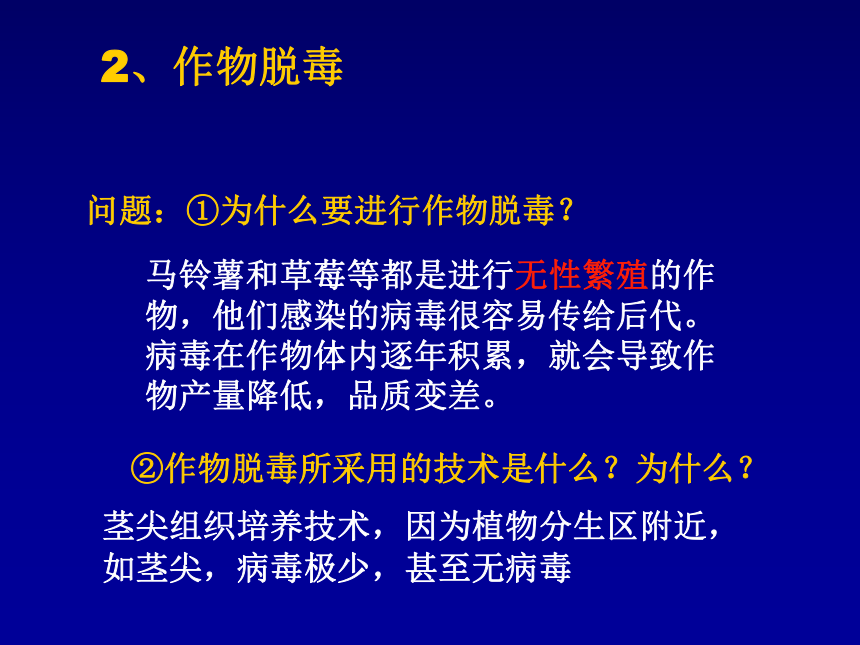 2、作物脱毒

问题：①为什么要进行作物脱毒？

马铃薯和草莓等都是进行无性繁殖的作物，他们感染的病毒很容易传给后代。病毒在作物体内逐年积累，就会导致作物产量降低，品质变差。

②作物脱毒所采用的技术是什么？为什么？

茎尖组织培养技术，因为植物分生区附近，如茎尖，病毒极少，甚至无病毒